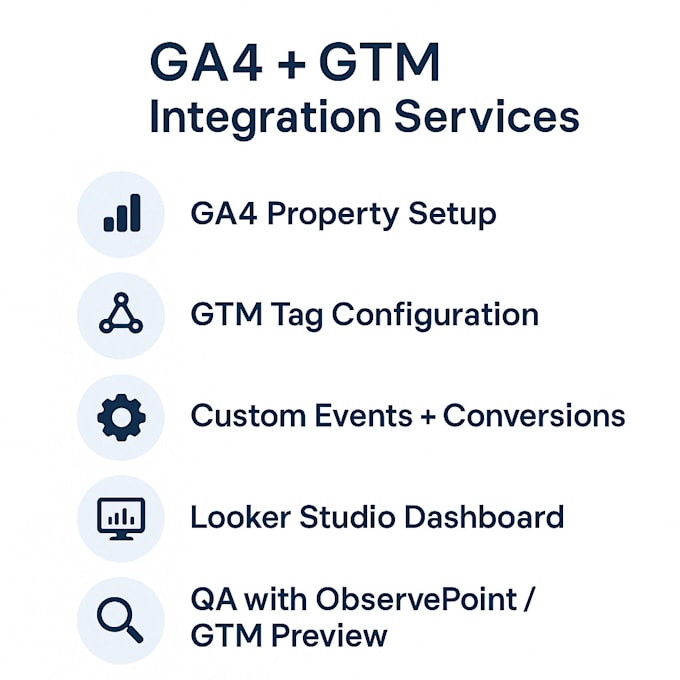 GA4 + GTM
Integration Services

GA4 Property Setup

GTM Tag Configuration

Custom Events + Conversions

Looker Studio Dashboard

QA with ObservePoint / GTM Preview